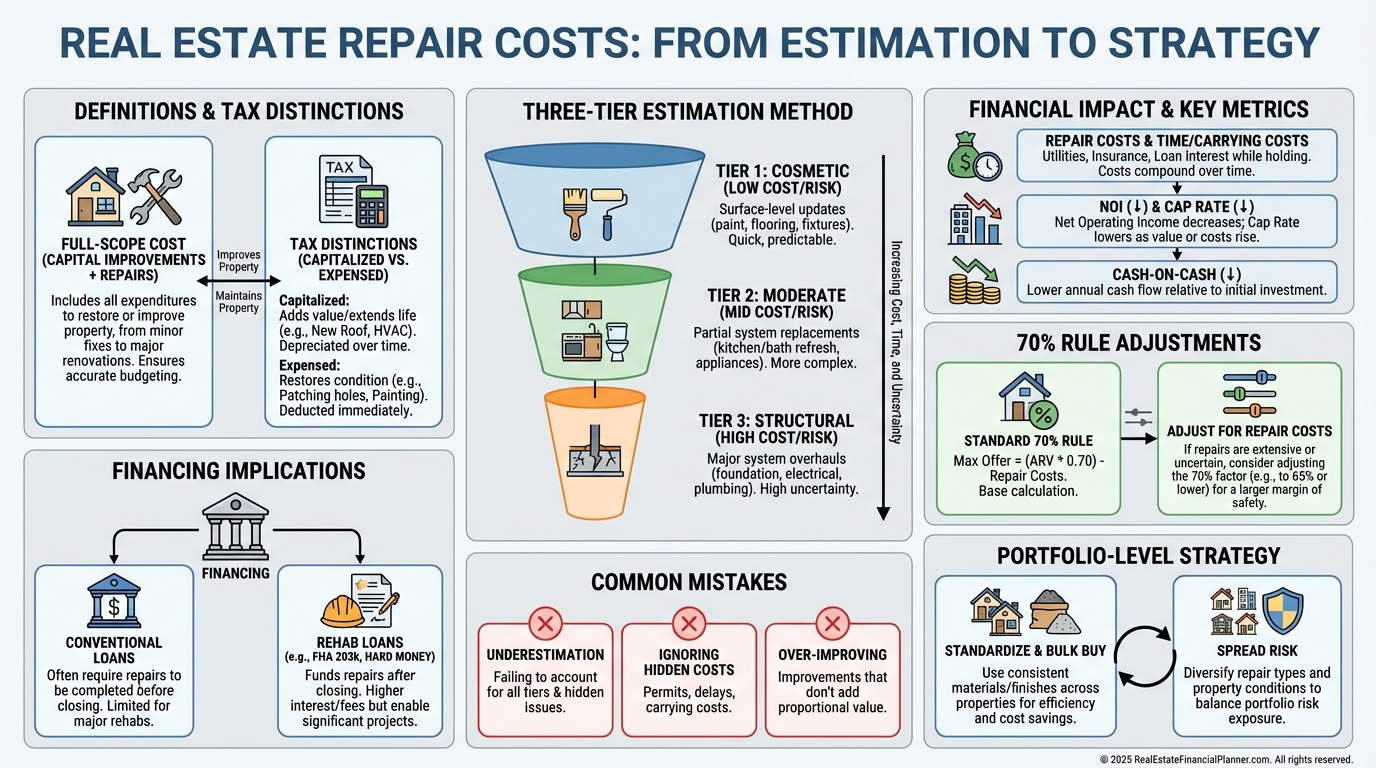 REAL ESTATE REPAIR COSTS: FROM ESTIMATION TO STRATEGY

DEFINITIONS & TAX DISTINCTIONS

FULL-SCOPE COST (CAPITAL IMPROVEMENTS + REPAIRS)
Includes all expenditures to restore or improve property, from minor fixes to major renovations. Ensures accurate budgeting.

Improves Property
Maintains Property

TAX

TAX DISTINCTIONS (CAPITALIZED VS. EXPENSED)
Capitalized:
Adds value/extends life (e.g., New Roof, HVAC). Depreciated over time.
Expensed:
Restores condition (e.g., Patching holes, Painting). Deducted immediately.

FINANCING IMPLICATIONS

FINANCING

CONVENTIONAL LOANS
Often require repairs to be completed before closing. Limited for major rehabs.

REHAB LOANS (e.g., FHA 203k, HARD MONEY)
Funds repairs after closing. Higher interest/fees but enable significant projects.

THREE-TIER ESTIMATION METHOD

TIER 1: COSMETIC (LOW COST/RISK)
Surface-level updates (paint, flooring, fixtures). Quick, predictable.

TIER 2: MODERATE (MID COST/RISK)
Partial system replacements (kitchen/bath refresh, appliances). More complex.

TIER 3: STRUCTURAL (HIGH COST/RISK)
Major system overhauls (foundation, electrical, plumbing). High uncertainty.

Increasing Cost, Time, and Uncertainty

COMMON MISTAKES

UNDERESTIMATION
Failing to account for all tiers & hidden issues.

IGNORING HIDDEN COSTS
Permits, delays, carrying costs.

OVER-IMPROVING
Improvements that don't add proportional value.

FINANCIAL IMPACT & KEY METRICS

REPAIR COSTS & TIME/CARRYING COSTS
Utilities, Insurance, Loan Interest while holding. Costs compound over time.

NOI (↓) & CAP RATE (↓)
Net Operating Income decreases; Cap Rate lowers as value or costs rise.

CASH-ON-CASH (↓)
Lower annual cash flow relative to initial investment.

70% RULE ADJUSTMENTS

STANDARD 70% RULE
Max Offer = (ARV * 0.70) - Repair Costs.
Base calculation.

ADJUST FOR REPAIR COSTS
If repairs are extensive or uncertain, consider adjusting the 70% factor (e.g., to 65% or lower) for a larger margin of safety.

PORTFOLIO-LEVEL STRATEGY

STANDARDIZE & BULK BUY
Use consistent materials/finishes across properties for efficiency and cost savings.

SPREAD RISK
Diversify repair types and property conditions to balance portfolio risk exposure.

© 2025 RealEstateFinancialPlanner.com. All rights reserved.